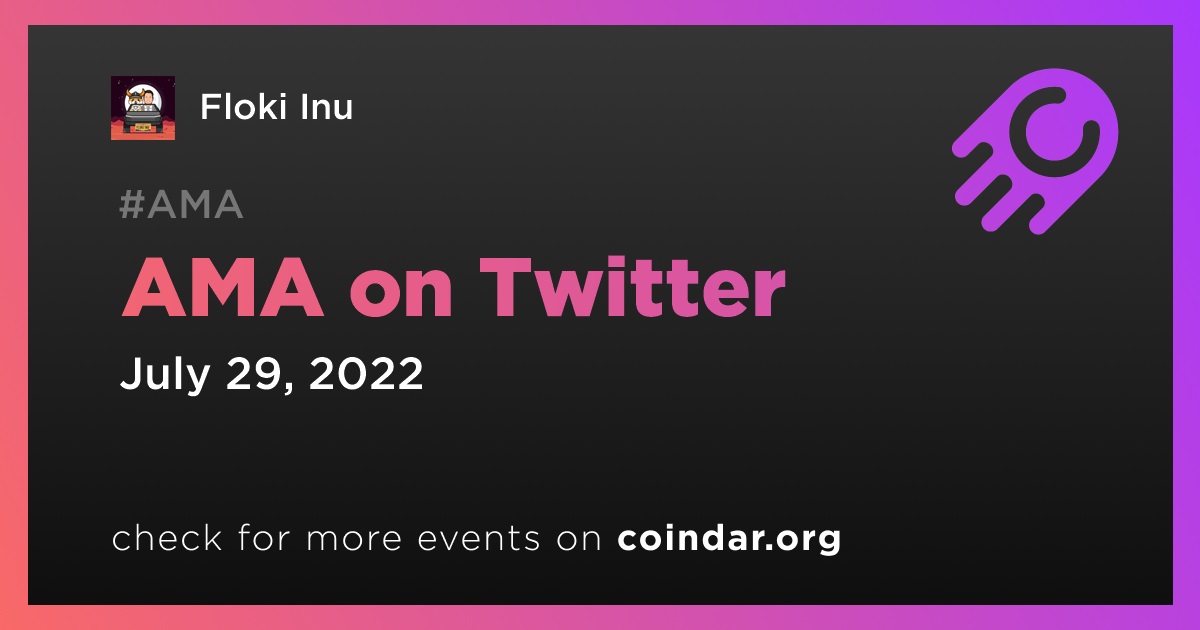 Floki Inu

#AMA

AMA on Twitter

July 29, 2022

check for more events on coindar.org